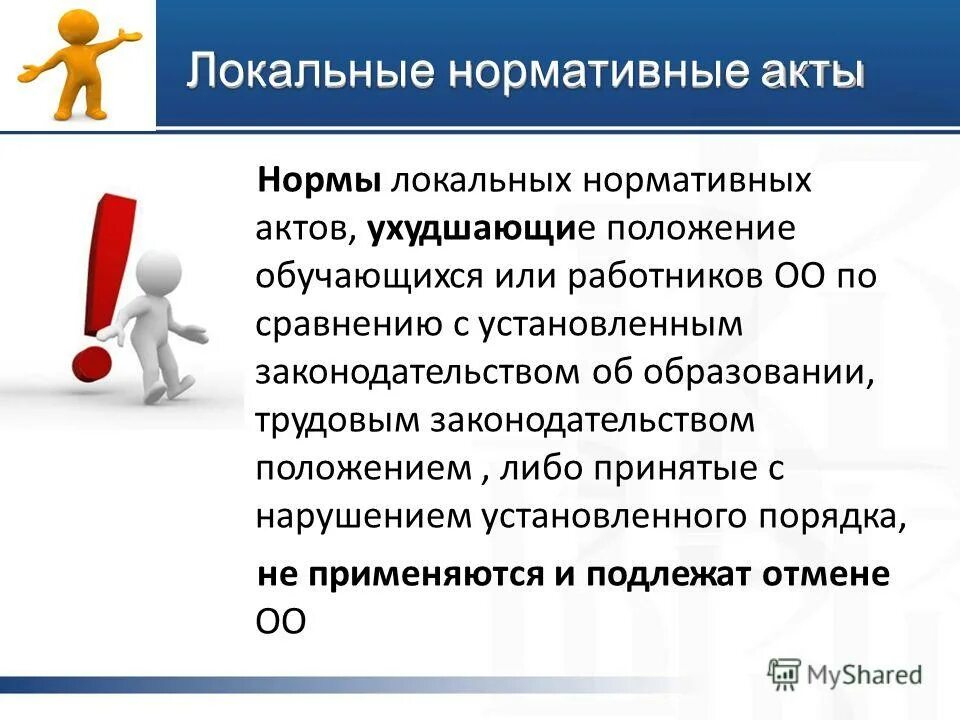 Локальные нормативные акты

Нормы локальных нормативных актов, ухудшающие положение обучающихся или работников ОО по сравнению с установленным законодательством об образовании, трудовым законодательством положением , либо принятые с нарушением установленного порядка,

не применяются и подлежат отмене ОО

MyShared